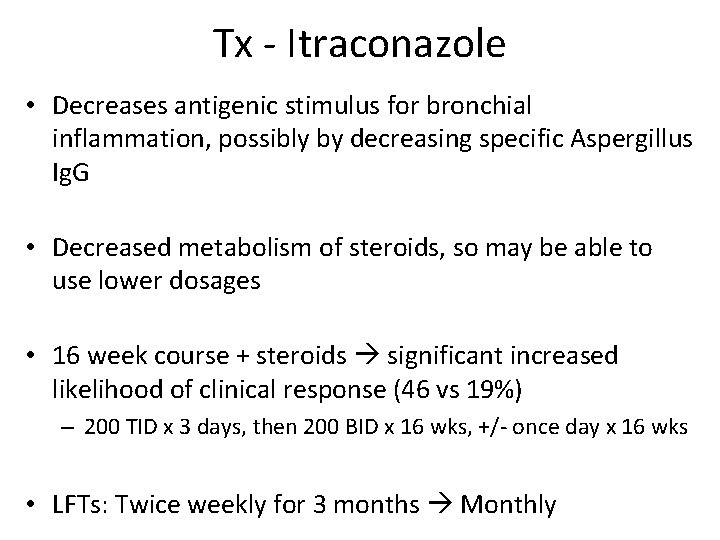 Tx - Itraconazole

• Decreases antigenic stimulus for bronchial inflammation, possibly by decreasing specific Aspergillus IgG

• Decreased metabolism of steroids, so may be able to use lower dosages

• 16 week course + steroids → significant increased likelihood of clinical response (46 vs 19%)
– 200 TID x 3 days, then 200 BID x 16 wks, +/- once day x 16 wks

• LFTs: Twice weekly for 3 months → Monthly